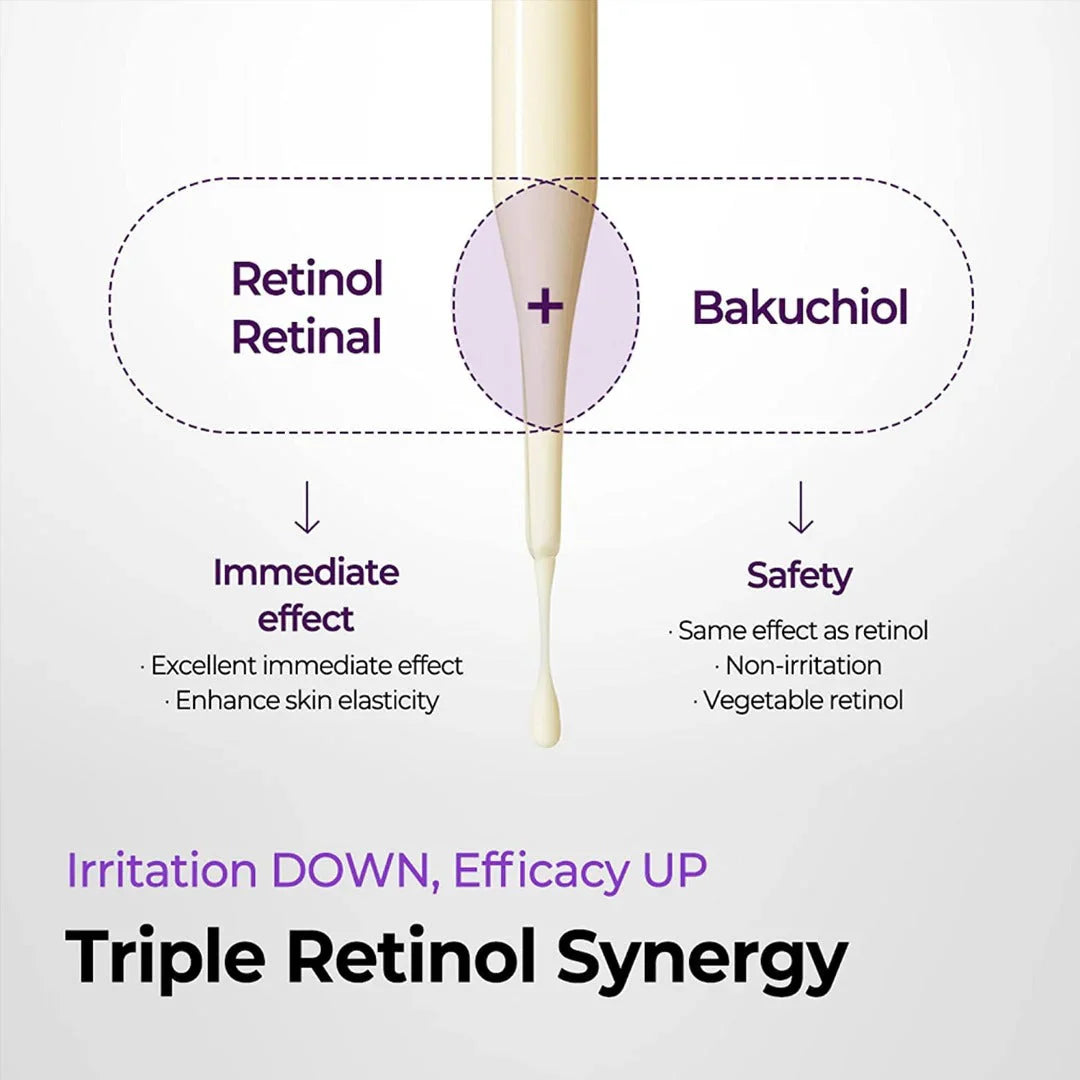 Retinol
Retinal

+

Bakuchiol

↓

Immediate effect

· Excellent immediate effect
· Enhance skin elasticity

↓

Safety

· Same effect as retinol
· Non-irritation
· Vegetable retinol

Irritation DOWN, Efficacy UP

Triple Retinol Synergy